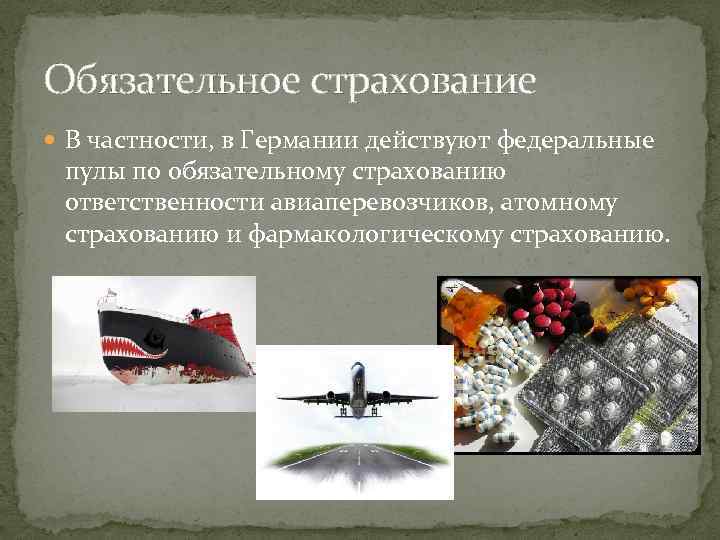 Обязательное страхование

В частности, в Германии действуют федеральные пулы по обязательному страхованию ответственности авиаперевозчиков, атомному страхованию и фармакологическому страхованию.